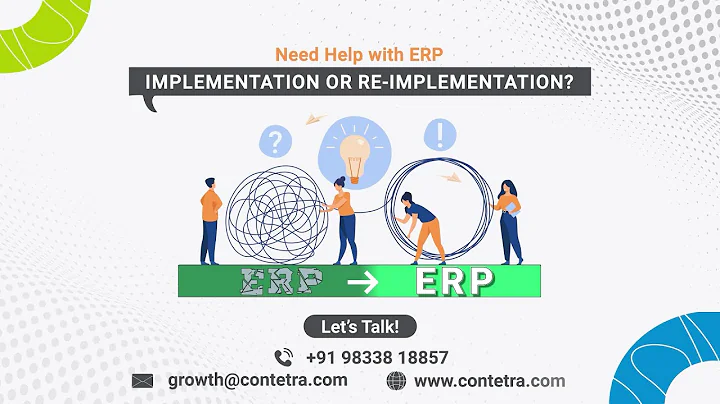 Need Help with ERP
IMPLEMENTATION OR RE-IMPLEMENTATION?

?

!

ERP → ERP

Let's Talk!

+91 98338 18857

growth@contetra.com

www.contetra.com